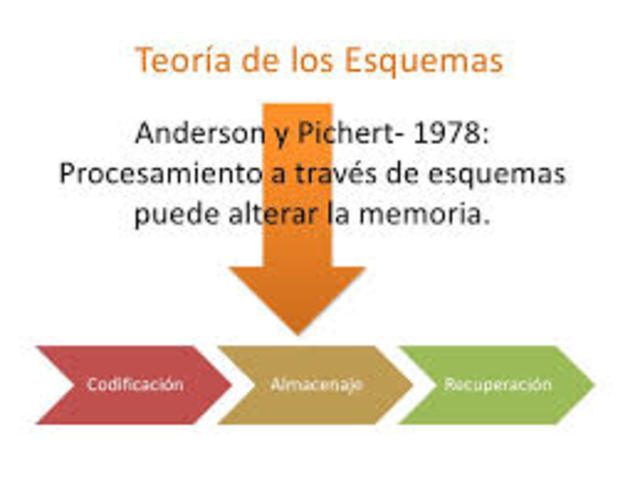 Teoría de los Esquemas

Anderson y Pichert- 1978: Procesamiento a través de esquemas puede alterar la memoria.

Codificación

Almacenaje

Recuperación